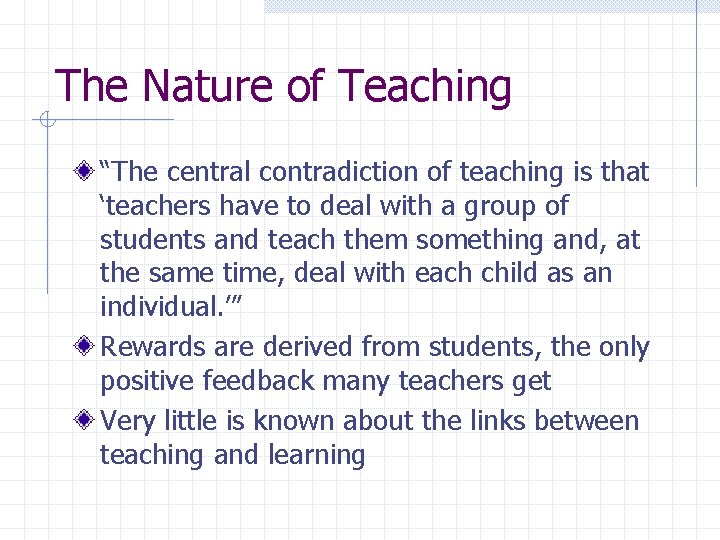 The Nature of Teaching

“The central contradiction of teaching is that ‘teachers have to deal with a group of students and teach them something and, at the same time, deal with each child as an individual.’”

Rewards are derived from students, the only positive feedback many teachers get

Very little is known about the links between teaching and learning